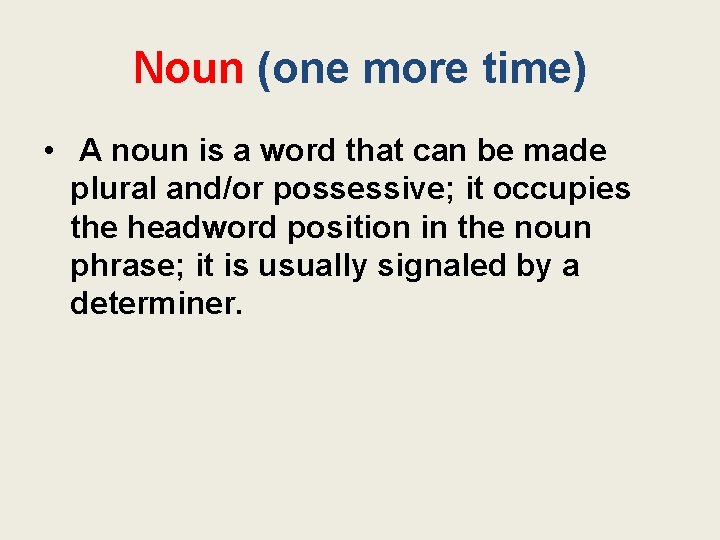 Noun (one more time)

• A noun is a word that can be made plural and/or possessive; it occupies the headword position in the noun phrase; it is usually signaled by a determiner.